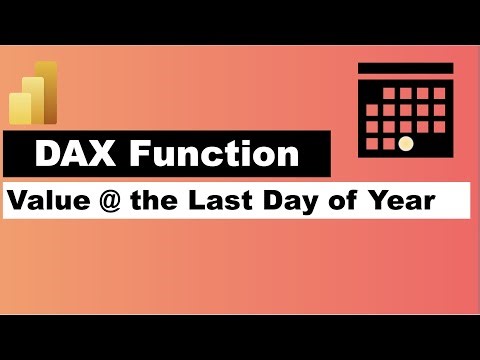 DAX Function

Value @ the Last Day of Year